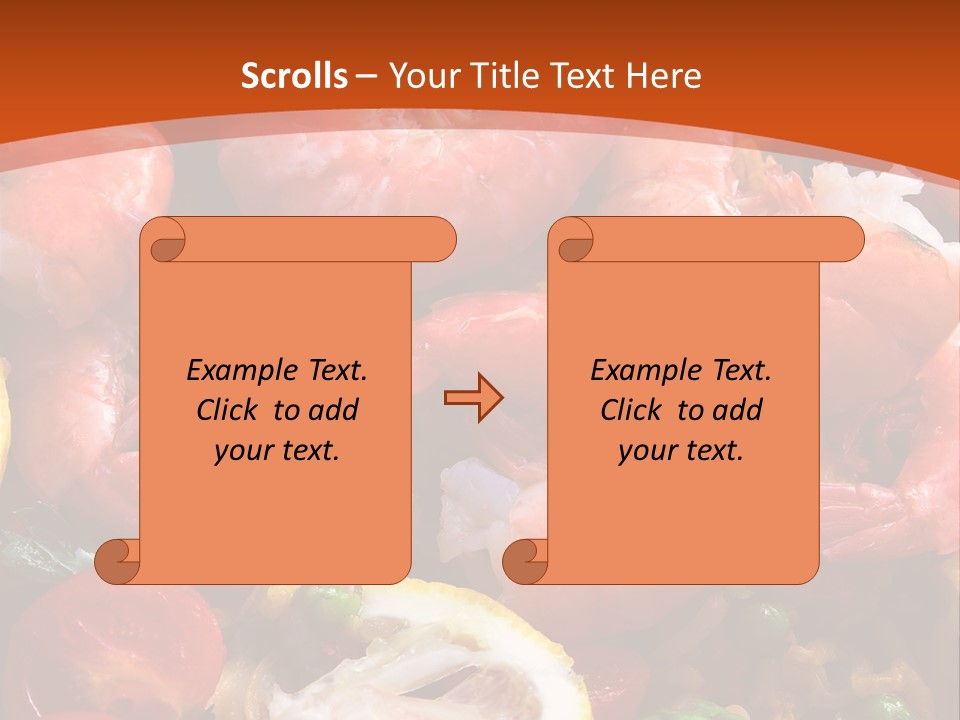 Scrolls – Your Title Text Here

Example Text. Click to add your text.

Example Text. Click to add your text.